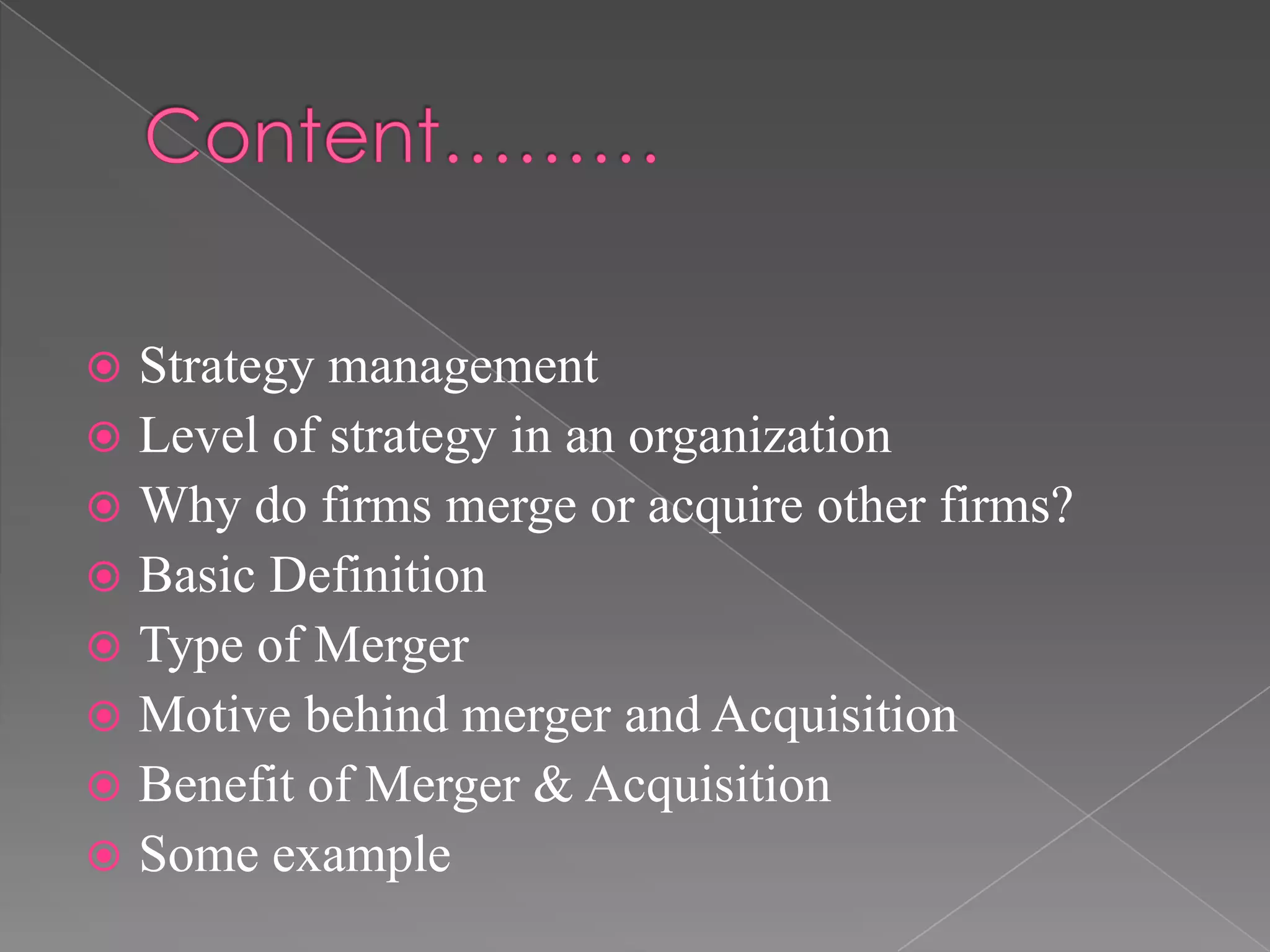 Content.........

- Strategy management
- Level of strategy in an organization
- Why do firms merge or acquire other firms?
- Basic Definition
- Type of Merger
- Motive behind merger and Acquisition
- Benefit of Merger & Acquisition
- Some example